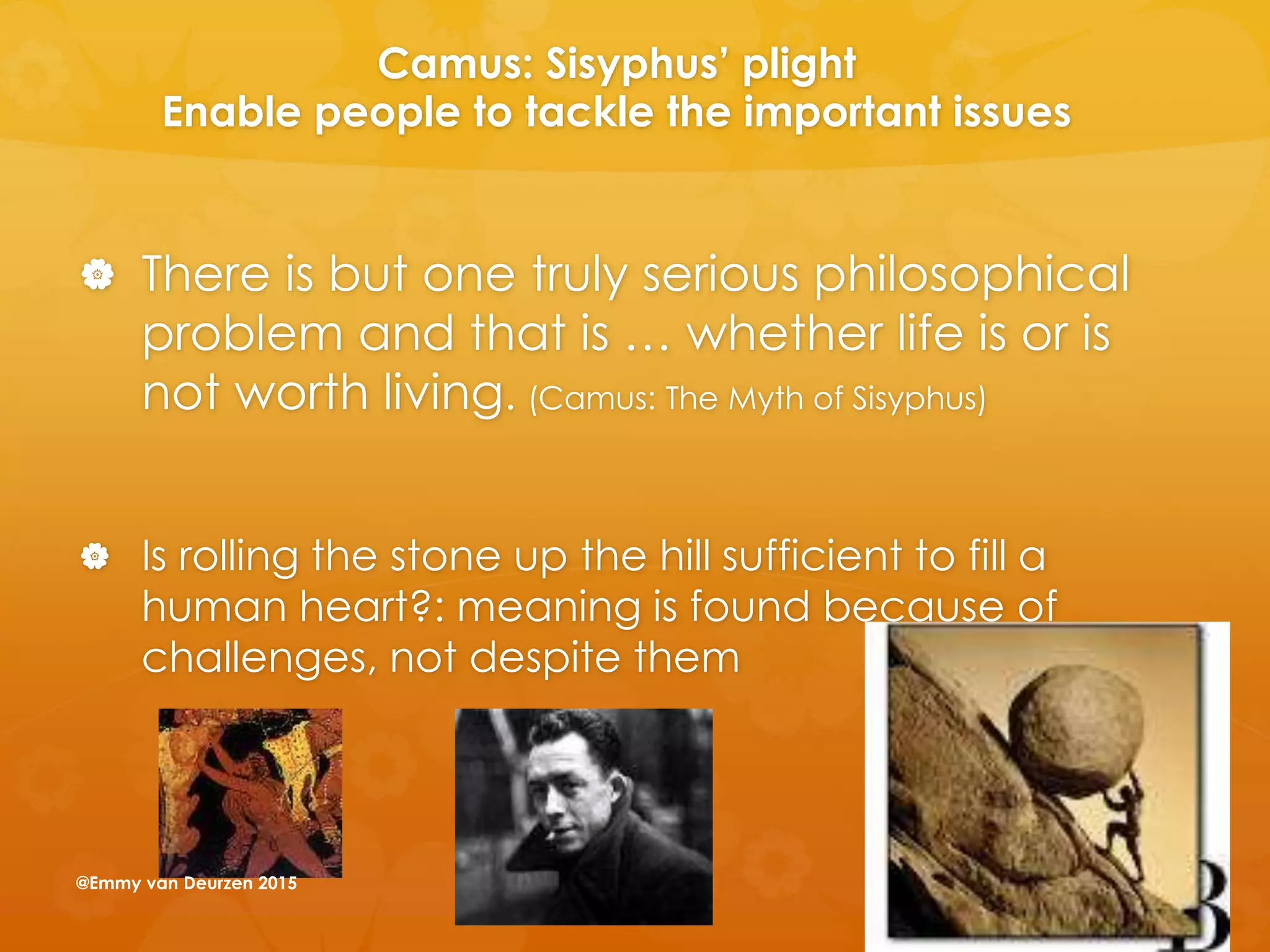 Camus: Sisyphus' plight
Enable people to tackle the important issues

There is but one truly serious philosophical problem and that is … whether life is or is not worth living. (Camus: The Myth of Sisyphus)

Is rolling the stone up the hill sufficient to fill a human heart?: meaning is found because of challenges, not despite them

@Emmy van Deurzen 2015